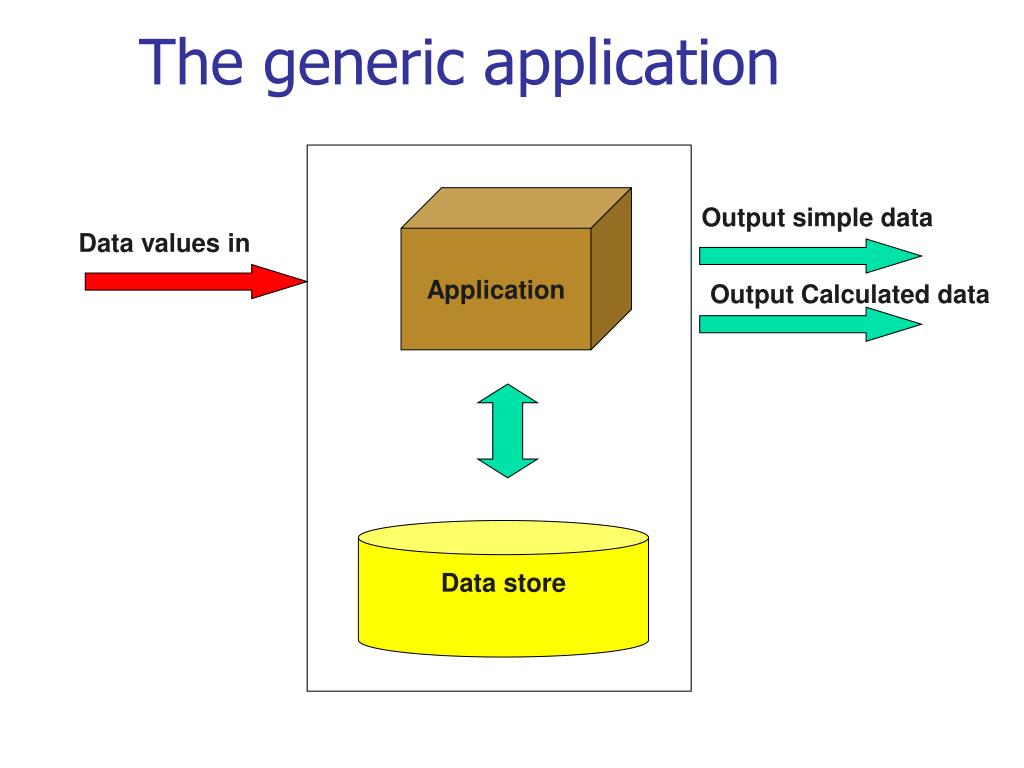 The generic application

Data values in

Application

Output simple data

Output Calculated data

Data store